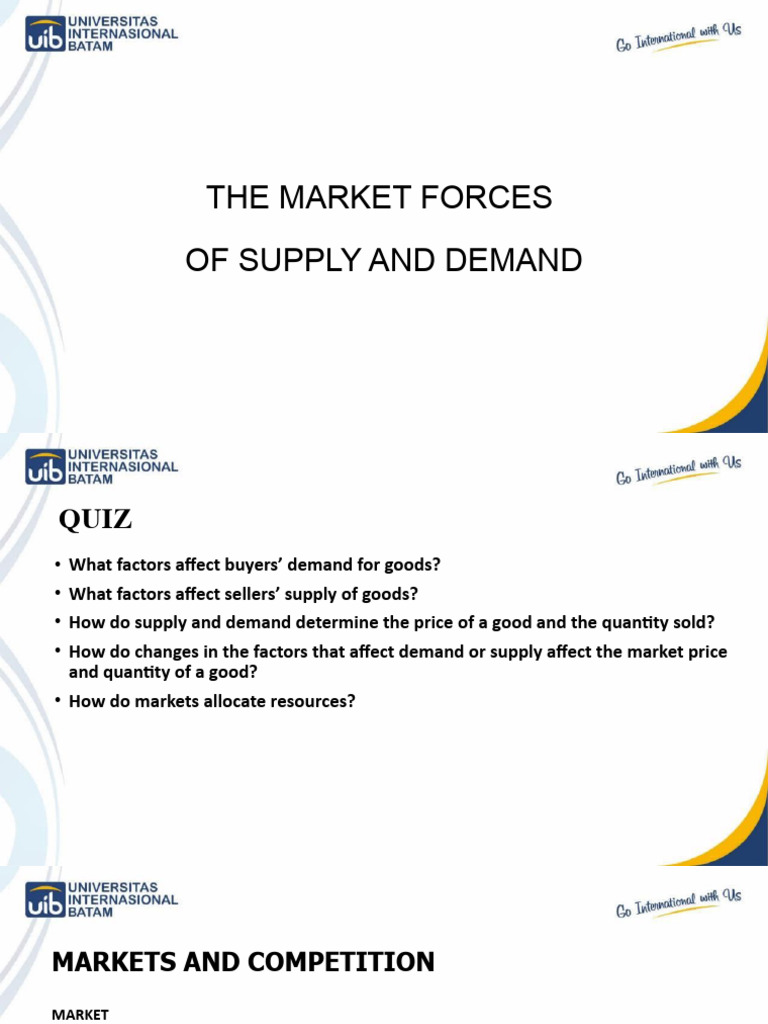 uib UNIVERSITAS INTERNASIONAL BATAM

Go International with Us

THE MARKET FORCES

OF SUPPLY AND DEMAND

uib UNIVERSITAS INTERNASIONAL BATAM

Go International with Us

QUIZ

• What factors affect buyers' demand for goods?
• What factors affect sellers' supply of goods?
• How do supply and demand determine the price of a good and the quantity sold?
• How do changes in the factors that affect demand or supply affect the market price and quantity of a good?
• How do markets allocate resources?

uib UNIVERSITAS INTERNASIONAL BATAM

Go International with Us

MARKETS AND COMPETITION

MARKET